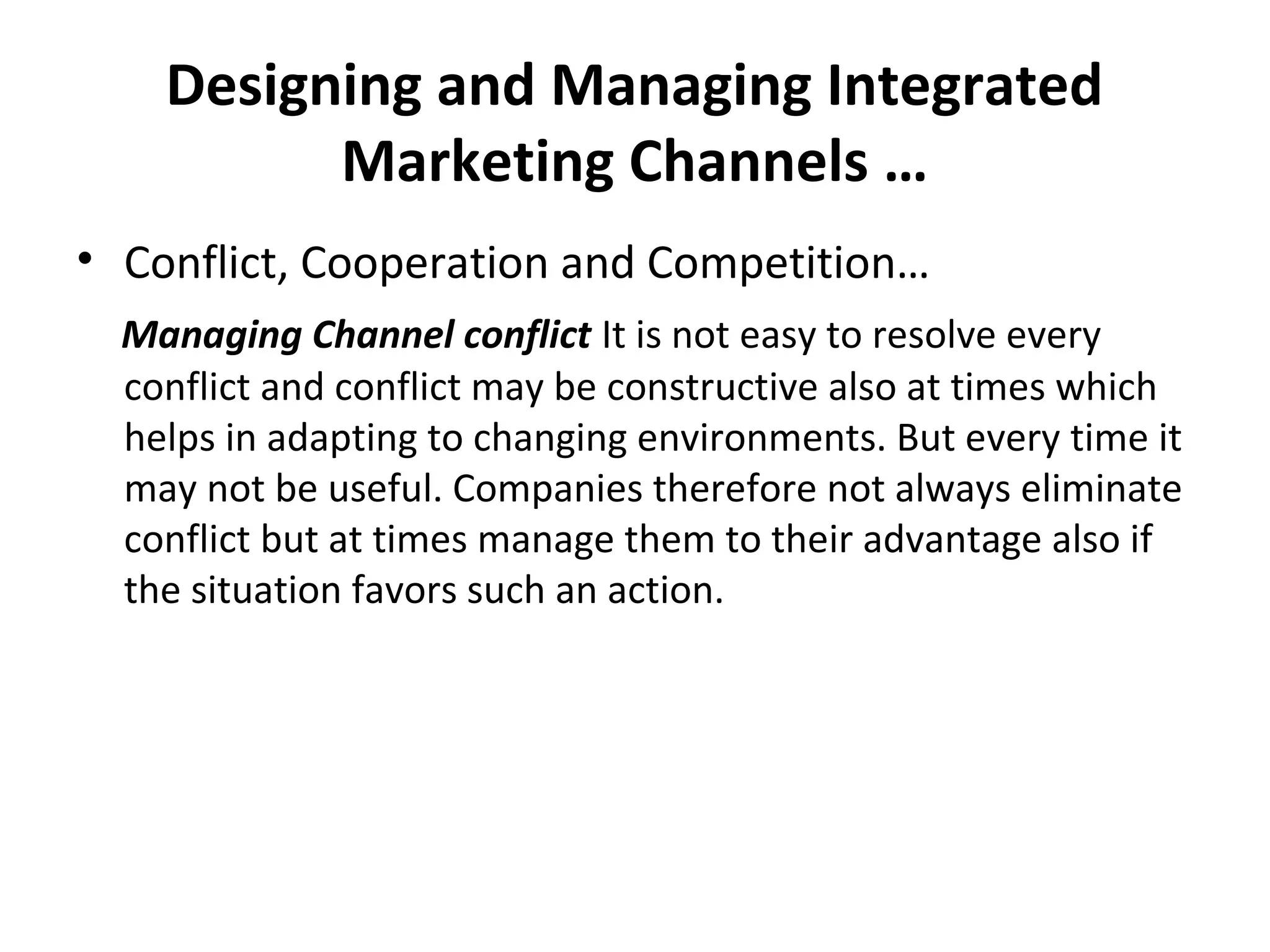 Designing and Managing Integrated Marketing Channels …

• Conflict, Cooperation and Competition…

Managing Channel conflict It is not easy to resolve every conflict and conflict may be constructive also at times which helps in adapting to changing environments. But every time it may not be useful. Companies therefore not always eliminate conflict but at times manage them to their advantage also if the situation favors such an action.